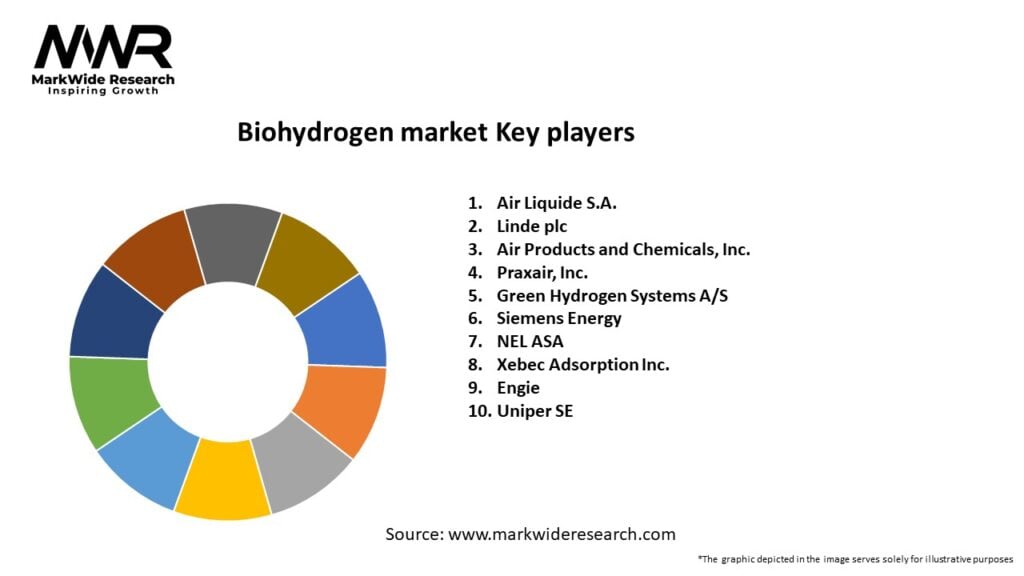 MWR
MarkWide Research
Inspiring Growth

Biohydrogen market Key players

1. Air Liquide S.A.
2. Linde plc
3. Air Products and Chemicals, Inc.
4. Praxair, Inc.
5. Green Hydrogen Systems A/S
6. Siemens Energy
7. NEL ASA
8. Xebec Adsorption Inc.
9. Engie
10. Uniper SE

Source: www.markwideresearch.com

*The graphic depicted in the image serves solely for illustrative purposes